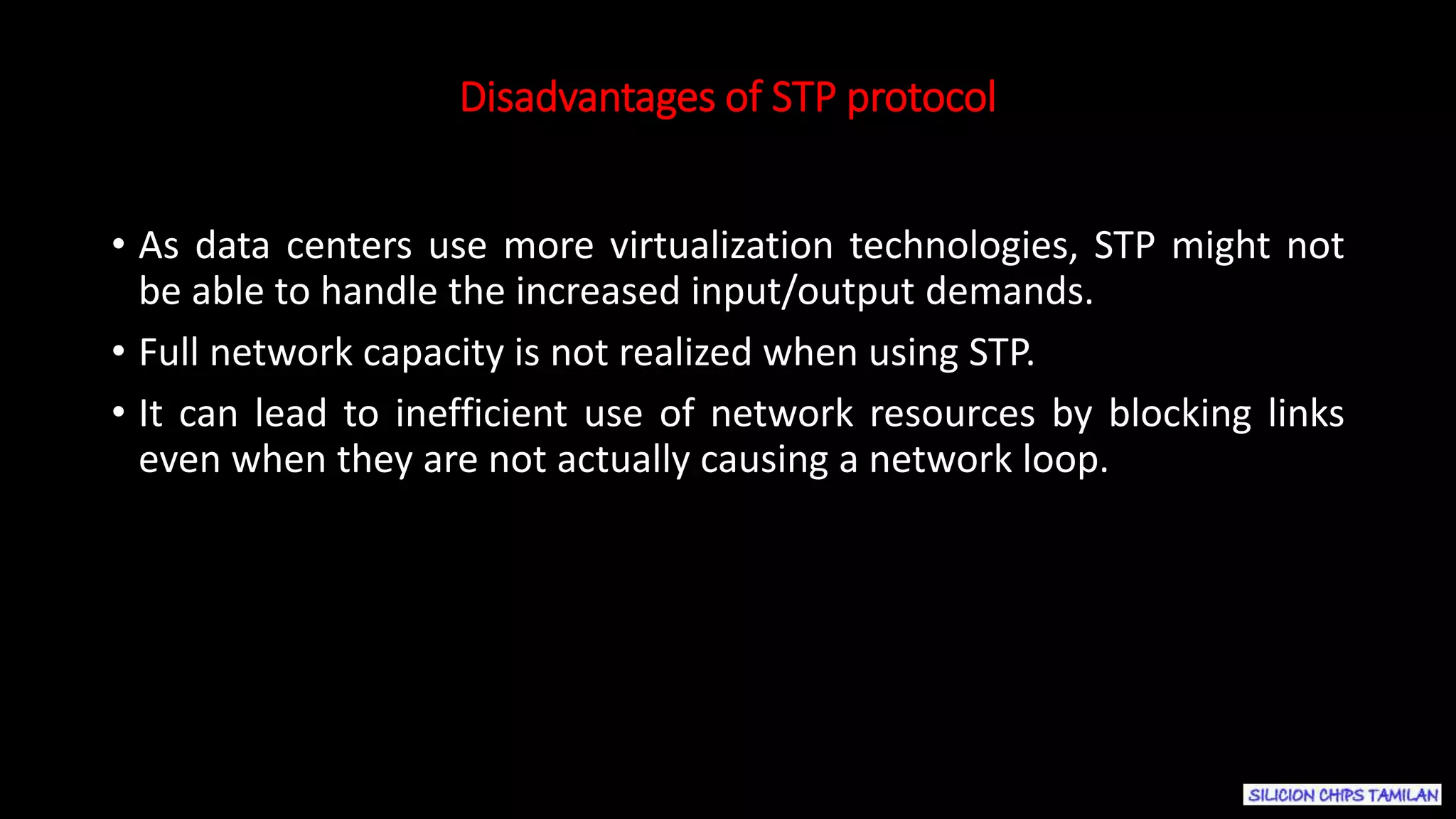 Disadvantages of STP protocol

• As data centers use more virtualization technologies, STP might not be able to handle the increased input/output demands.

• Full network capacity is not realized when using STP.

• It can lead to inefficient use of network resources by blocking links even when they are not actually causing a network loop.

SILICION CHIPS TAMILAN